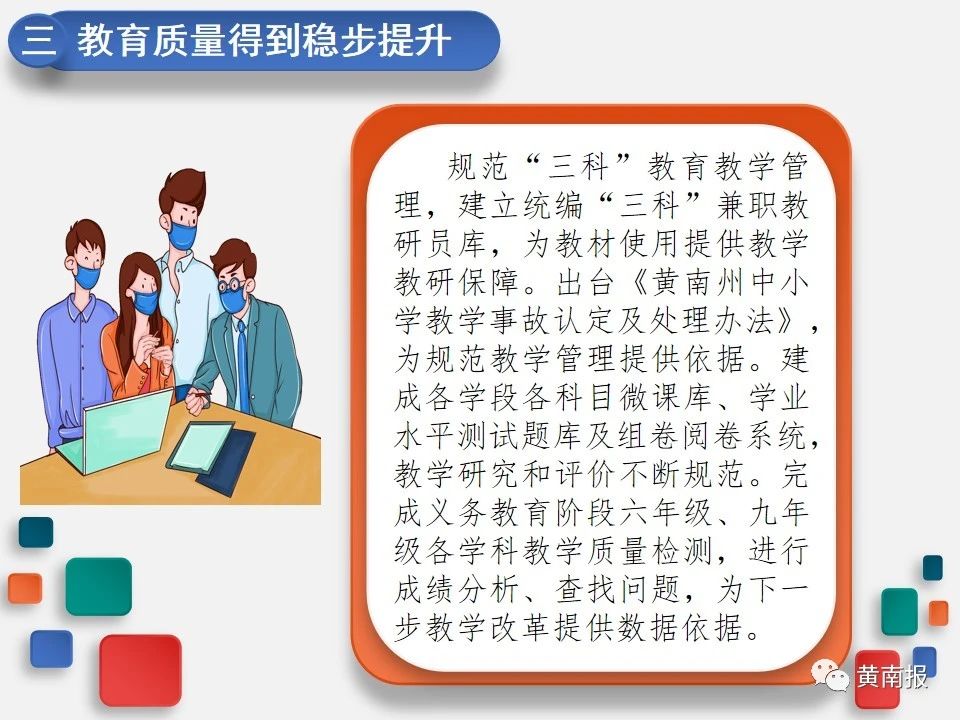 三 教育质量得到稳步提升

规范“三科”教育教学管理，建立统编“三科”兼职教研员库，为教材使用提供教学教研保障。出台《黄南州中小学教学事故认定及处理办法》，为规范教学管理提供依据。建成各学段各科目微课库、学业水平测试题库及组卷阅卷系统，教学研究和评价不断规范。完成义务教育阶段六年级、九年级各学科教学质量检测，进行成绩分析、查找问题，为下一步教学改革提供数据依据。

黄南报